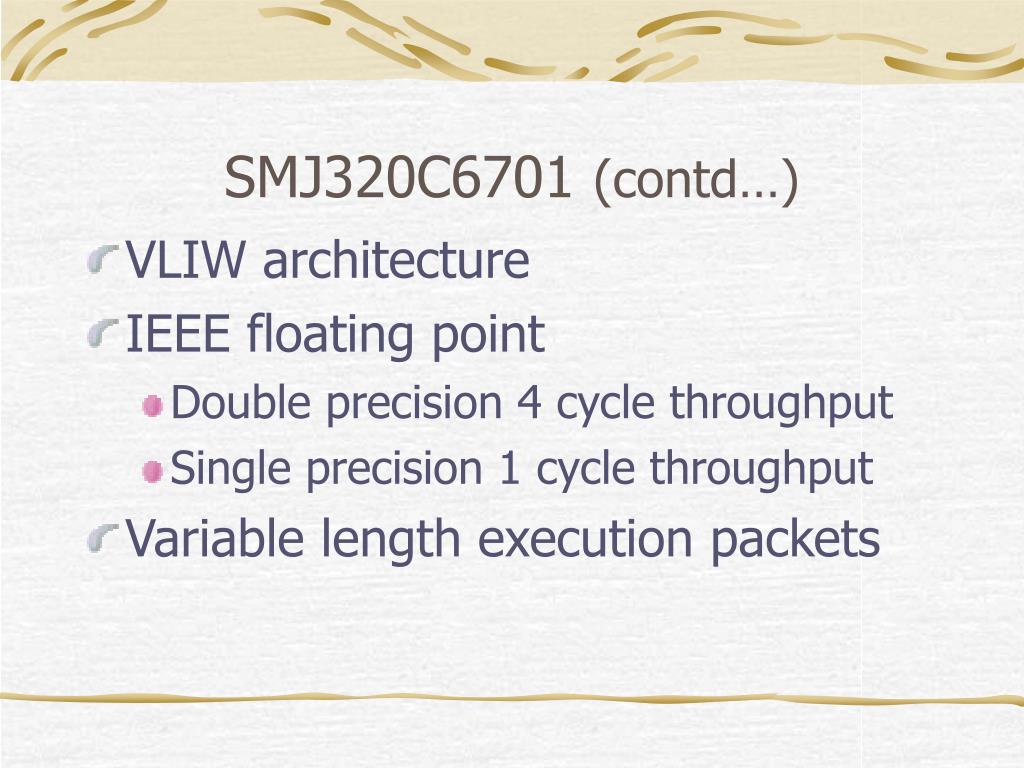 SMJ320C6701 (contd…)

VLIW architecture

IEEE floating point

Double precision 4 cycle throughput

Single precision 1 cycle throughput

Variable length execution packets